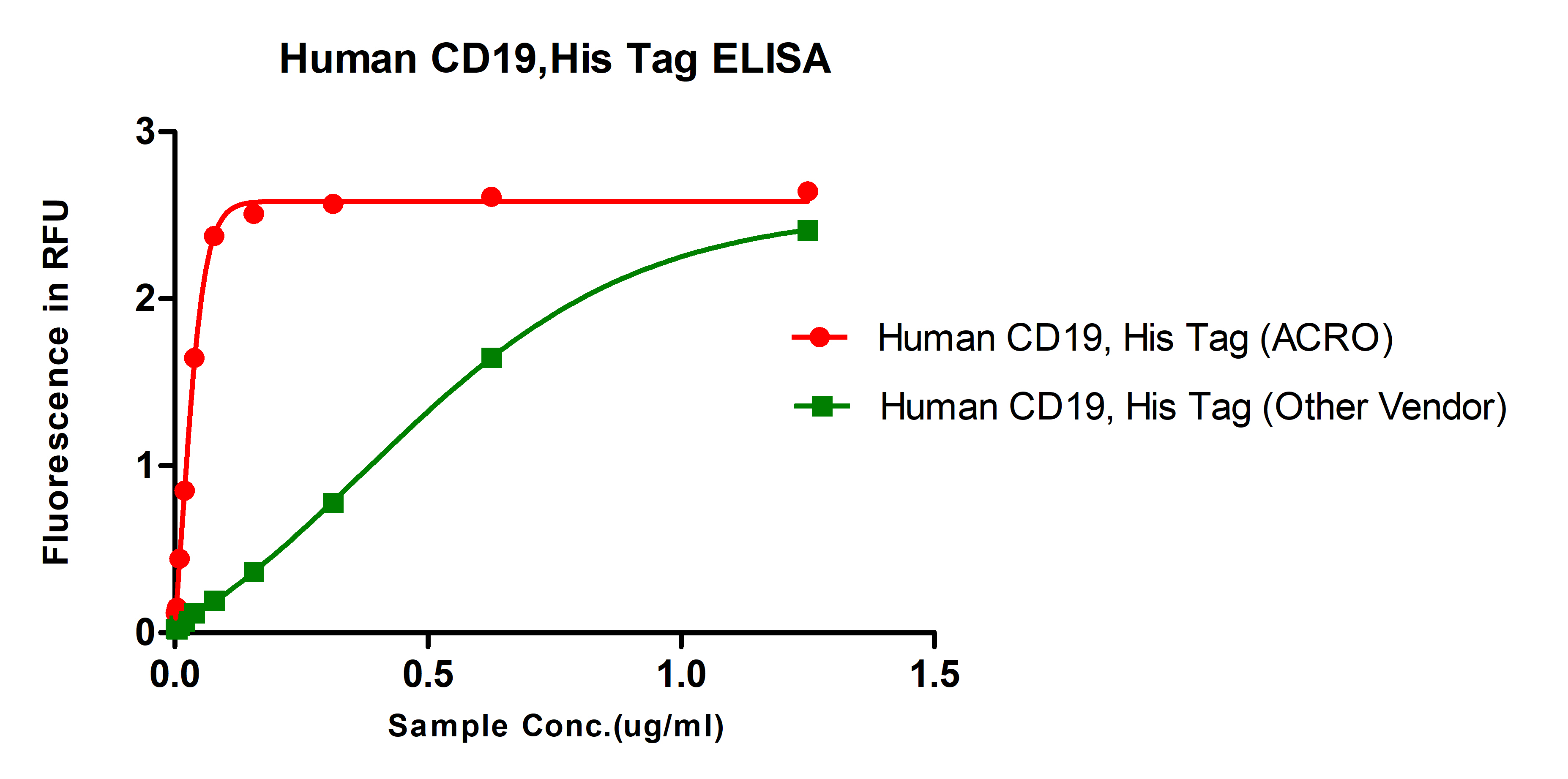 Human CD19,His Tag ELISA

Fluorescence in RFU

3
2
1
0

0.0
0.5
1.0
1.5

Sample Conc.(ug/ml)

Human CD19, His Tag (ACRO)
Human CD19, His Tag (Other Vendor)